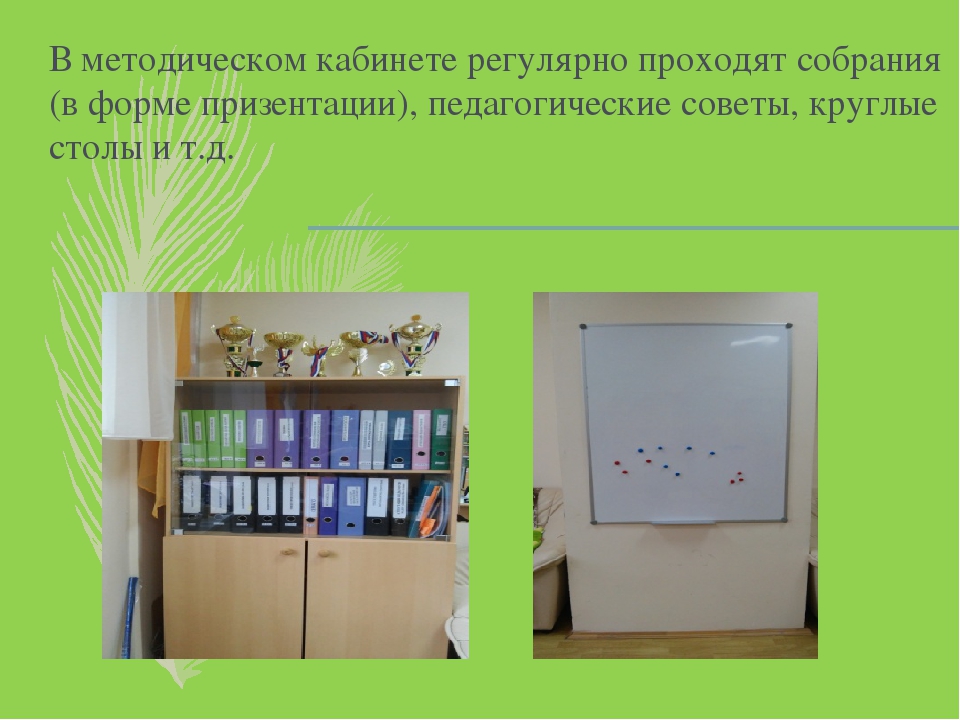 В методическом кабинете регулярно проходят собрания (в форме призентации), педагогические советы, круглые столы и т.д.